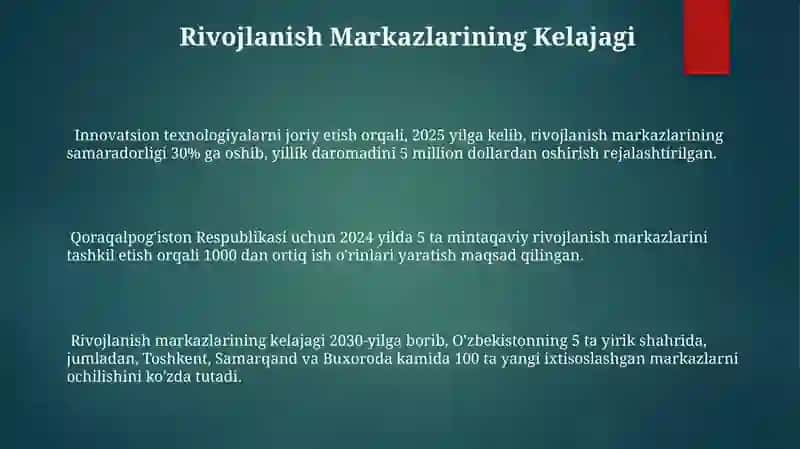 Rivojlanish Markazlarining Kelajagi

Innovatsion texnologiyalarni joriy etish orqali, 2025 yilga kelib, rivojlanish markazlarining samaradorligi 30% ga oshib, yillik daromadini 5 million dollardan oshirish rejalashtirilgan.

Qoraqalpog'iston Respublikasi uchun 2024 yilda 5 ta mintaqaviy rivojlanish markazlarini tashkil etish orqali 1000 dan ortiq ish o'rinlari yaratish maqsad qilingan.

Rivojlanish markazlarining kelajagi 2030-yilga borib, O'zbekistonning 5 ta yirik shahrida, jumladan, Toshkent, Samarqand va Buxoroda kamida 100 ta yangi ixtisoslashgan markazlarni ochilishini ko'zda tutadi.